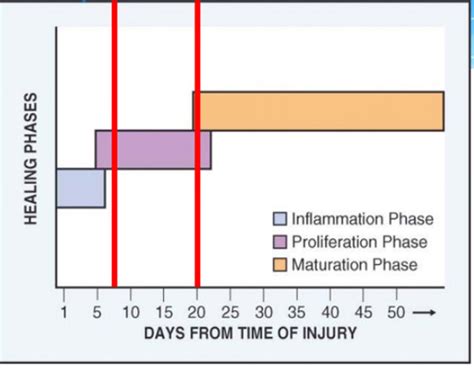 HEALING PHASES

Inflammation Phase
Proliferation Phase
Maturation Phase

1 5 10 15 20 25 30 35 40 45 50 →
DAYS FROM TIME OF INJURY